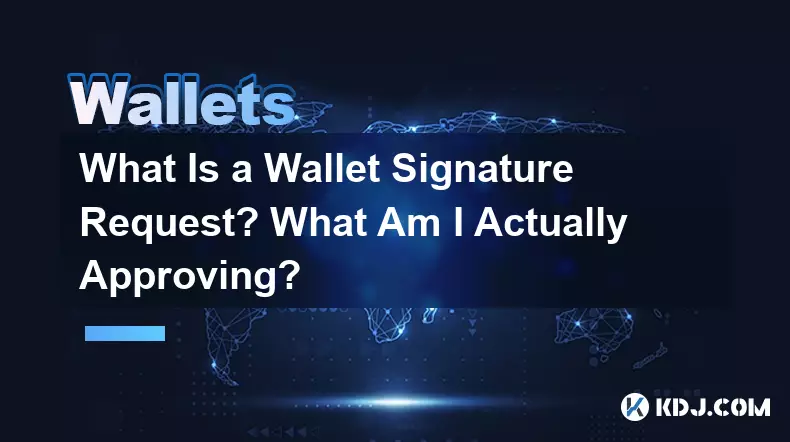 Wallets

What Is a Wallet Signature Request? What Am I Actually Approving?

KDJ.COM